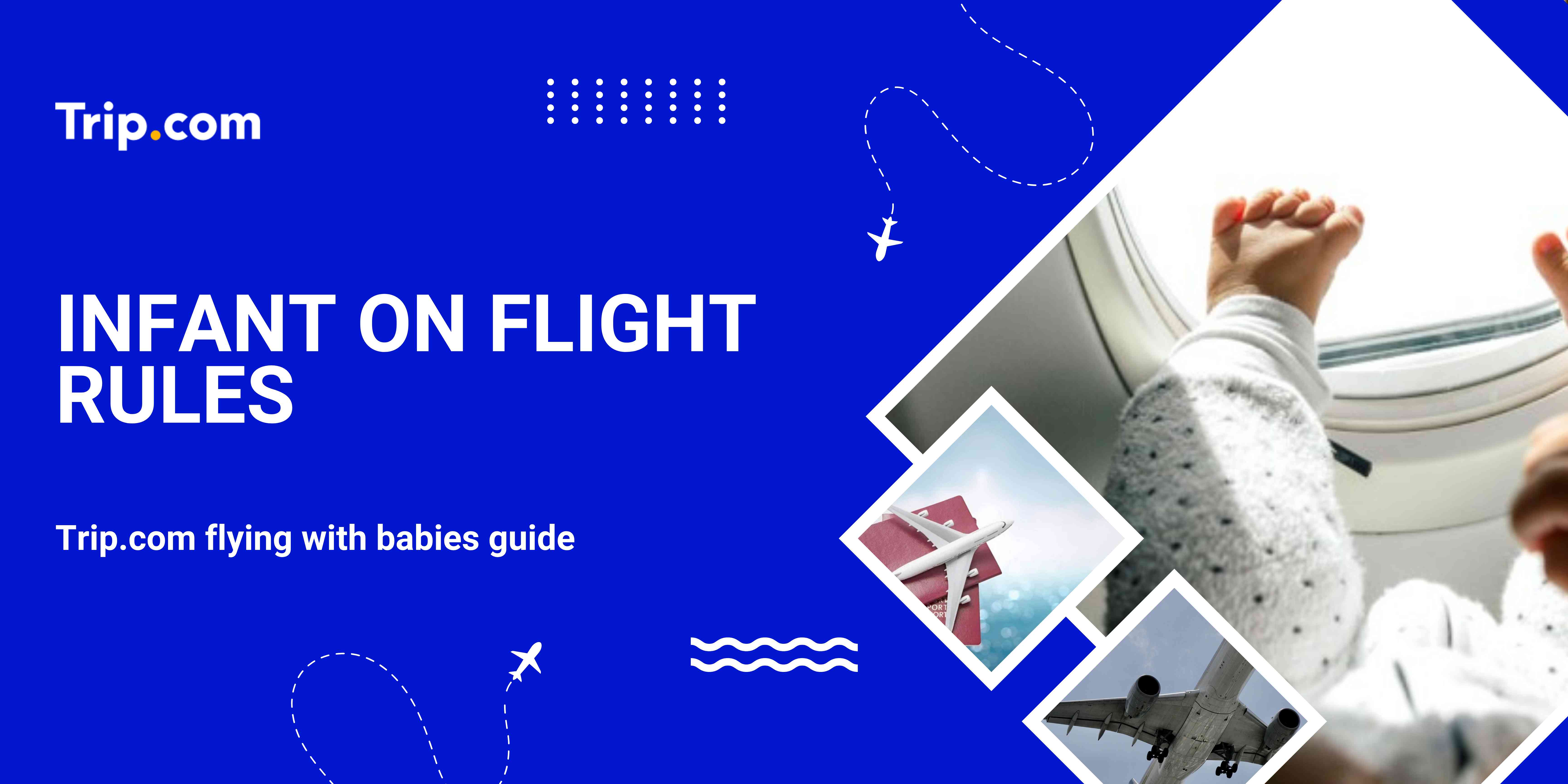 Trip.com

INFANT ON FLIGHT RULES

Trip.com flying with babies guide